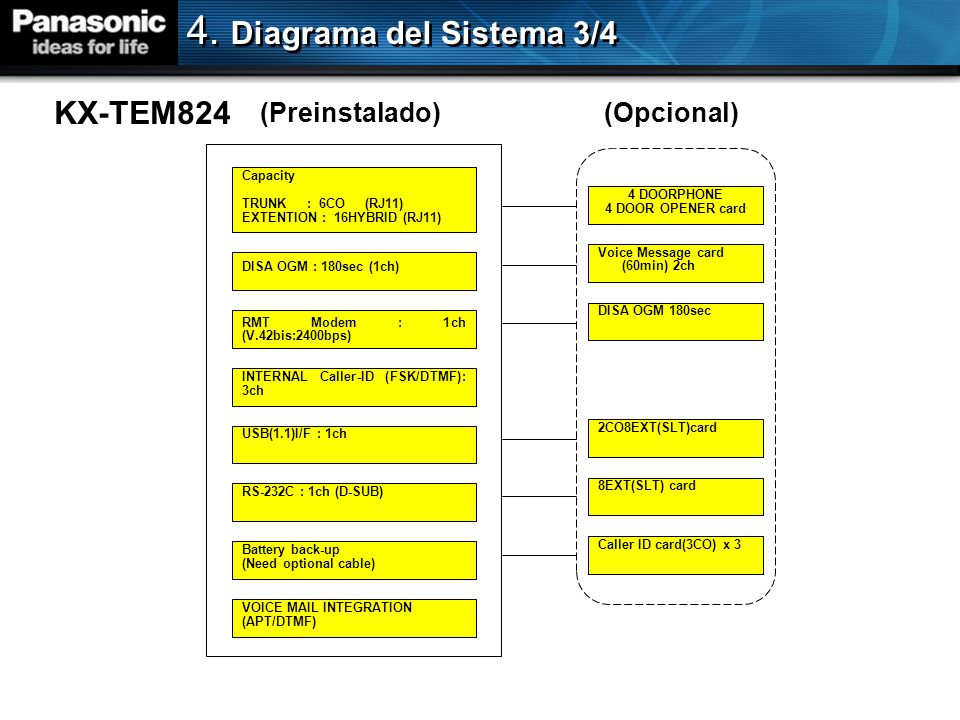 Panasonic
ideas for life

4. Diagrama del Sistema 3/4

KX-TEM824 (Preinstalado)

(Opcional)

Capacity

TRUNK : 6CO (RJ11)
EXTENTION : 16HYBRID (RJ11)

DISA OGM : 180sec (1ch)

RMT Modem : 1ch (V.42bis:2400bps)

INTERNAL Caller-ID (FSK/DTMF): 3ch

USB(1.1)I/F : 1ch

RS-232C : 1ch (D-SUB)

Battery back-up
(Need optional cable)

VOICE MAIL INTEGRATION
(APT/DTMF)

4 DOORPHONE
4 DOOR OPENER card

Voice Message card
(60min) 2ch

DISA OGM 180sec

2CO8EXT(SLT)card

8EXT(SLT) card

Caller ID card(3CO) x 3